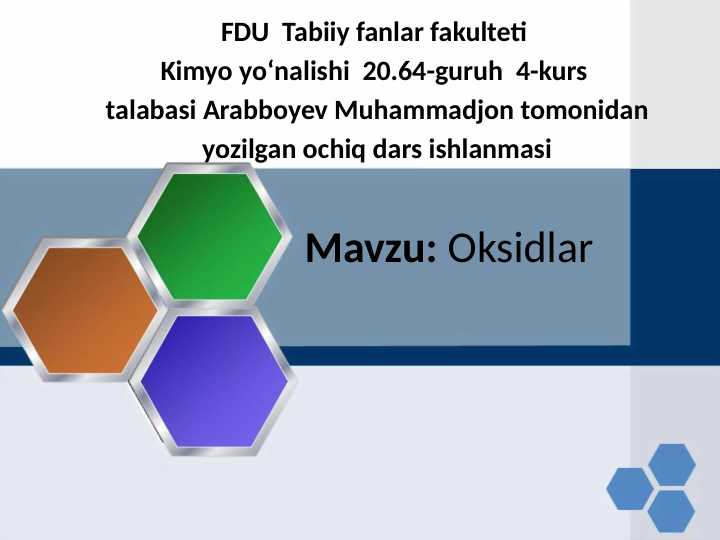 FDU Tabiiy fanlar fakulteti
Kimyo yo‘nalishi 20.64-guruh 4-kurs
talabasi Arabboyev Muhammadjon tomonidan
yozilgan ochiq dars ishlanmasi

Mavzu: Oksidlar